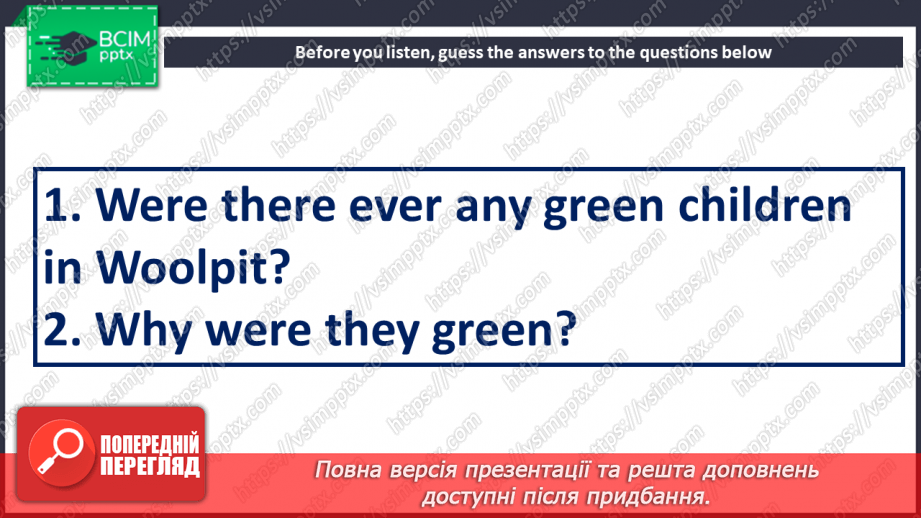 ВСІМ pptx

Before you listen, guess the answers to the questions below

1. Were there ever any green children in Woolpit?
2. Why were they green?

ПОПЕРЕДНІЙ ПЕРЕГЛЯД

Повна версія презентації та решта доповнень доступні після придбання.

https://vsimpptx.com